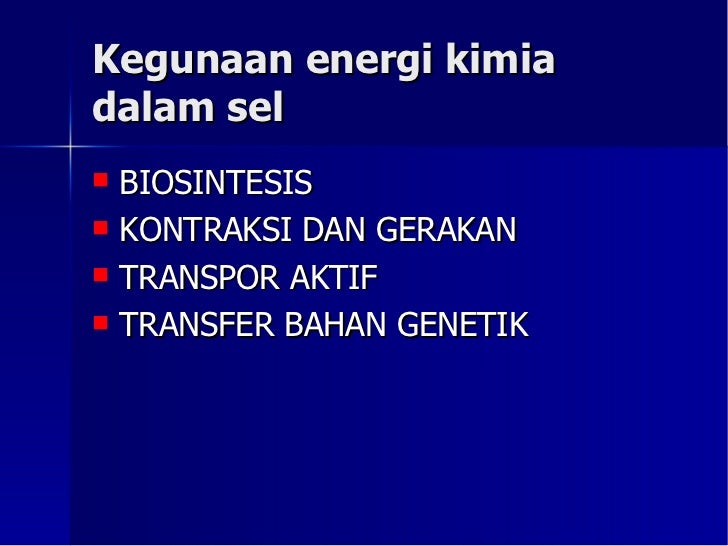 Kegunaan energi kimia dalam sel

- BIOSINTESIS
- KONTRAKSI DAN GERAKAN
- TRANSPOR AKTIF
- TRANSFER BAHAN GENETIK